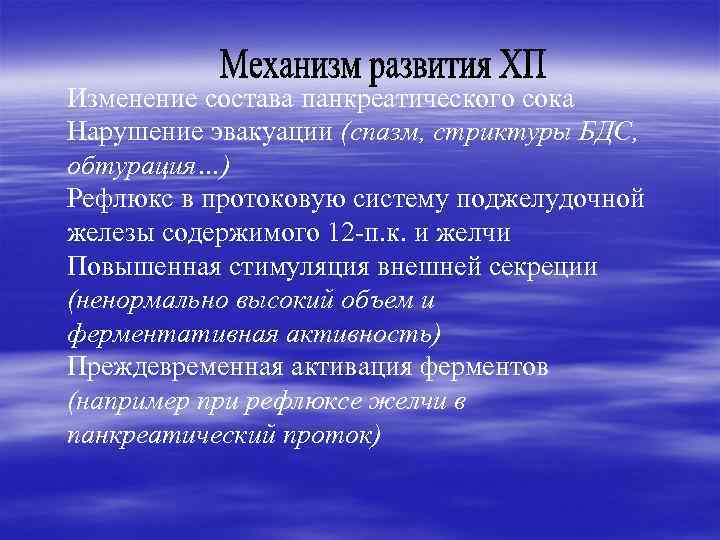 Механизм развития ХП

Изменение состава панкреатического сока

Нарушение эвакуации (спазм, стриктуры БДС, обтурация…)

Рефлюкс в протоковую систему поджелудочной железы содержимого 12-п.к. и желчи

Повышенная стимуляция внешней секреции (ненормально высокий объем и ферментативная активность)

Преждевременная активация ферментов (например при рефлюксе желчи в панкреатический проток)